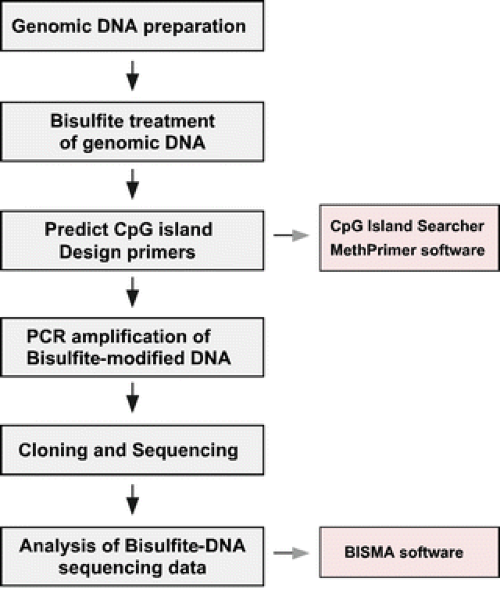 Genomic DNA preparation

Bisulfite treatment of genomic DNA

Predict CpG island
Design primers

CpG Island Searcher
MethPrimer software

PCR amplification of Bisulfite-modified DNA

Cloning and Sequencing

Analysis of Bisulfite-DNA sequencing data

BISMA software